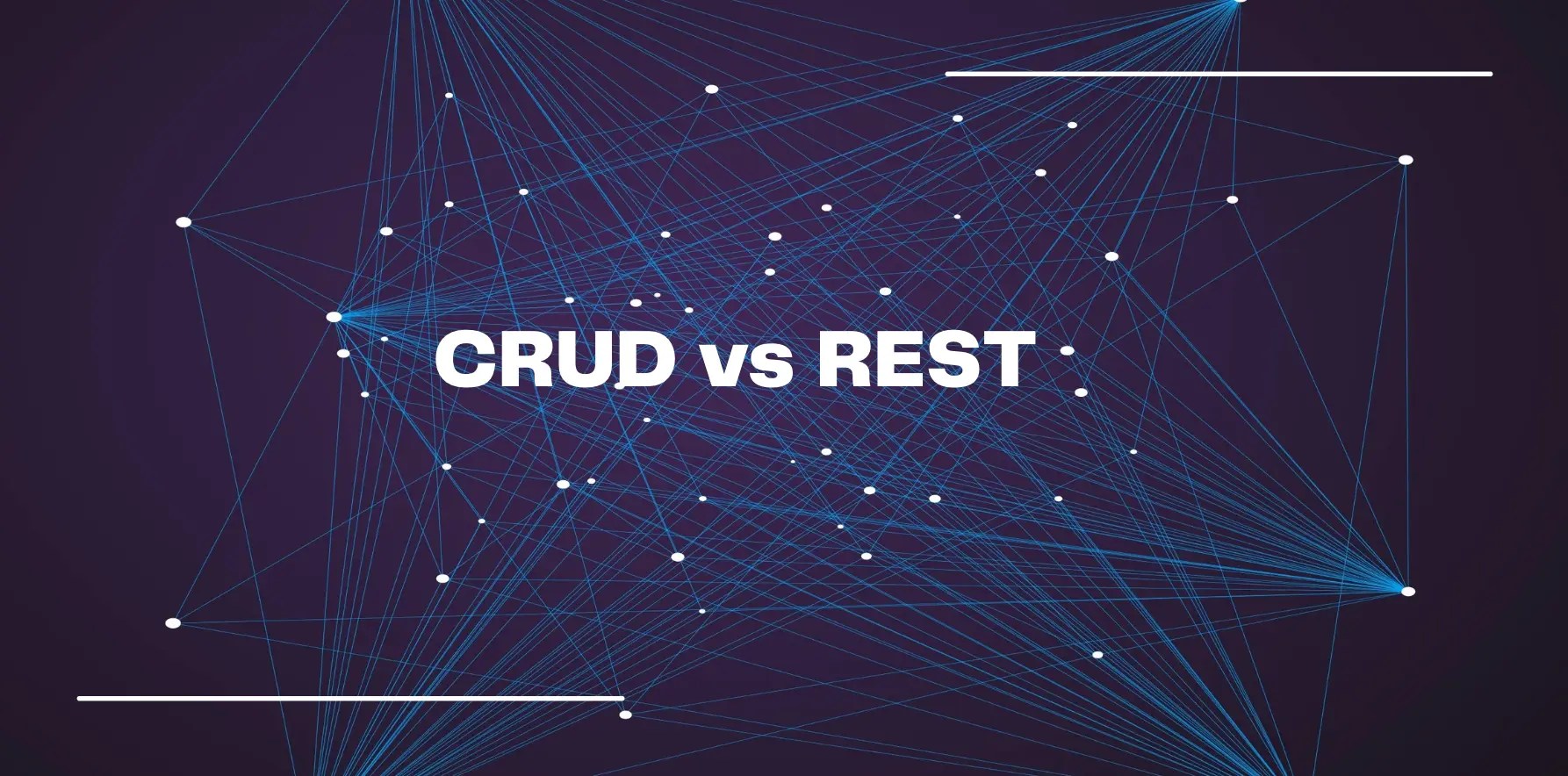 CRUD vs REST